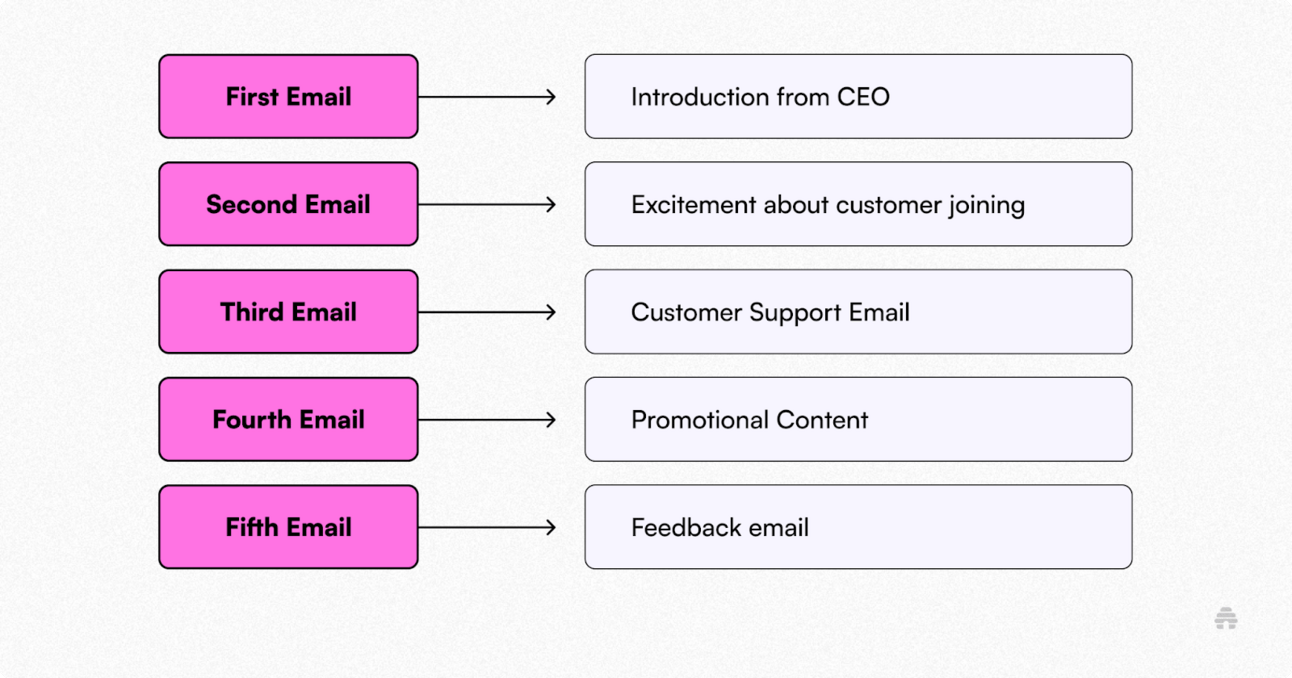 First Email

Introduction from CEO

Second Email

Excitement about customer joining

Third Email

Customer Support Email

Fourth Email

Promotional Content

Fifth Email

Feedback email